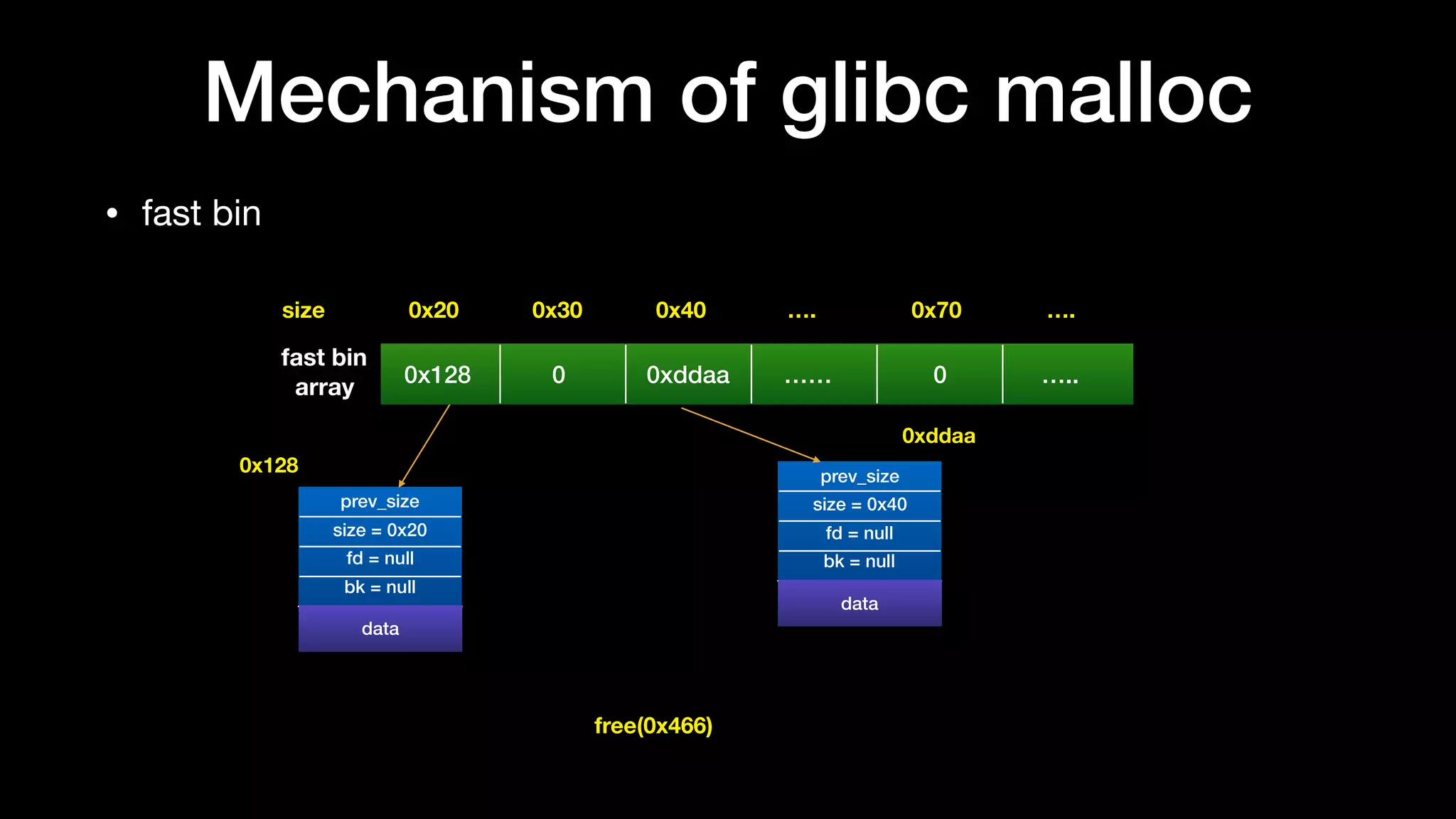 Mechanism of glibc malloc

• fast bin

| size | 0x20 | 0x30 | 0x40 | .... | 0x70 | .... |
|---|---|---|---|---|---|---|
| fast bin array | 0x128 | 0 | 0xddaa | ...... | 0 | ..... |

0x128

prev_size
size = 0x20
fd = null
bk = null
data

0xddaa

prev_size
size = 0x40
fd = null
bk = null
data

free(0x466)